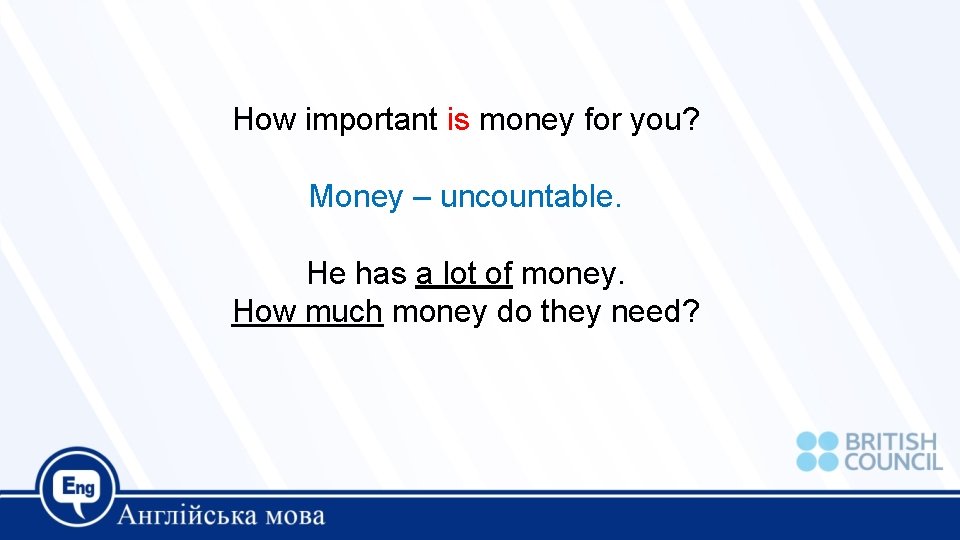 How important is money for you?

Money – uncountable.

He has a lot of money.
How much money do they need?

BRITISH COUNCIL

Eng
Англійська мова